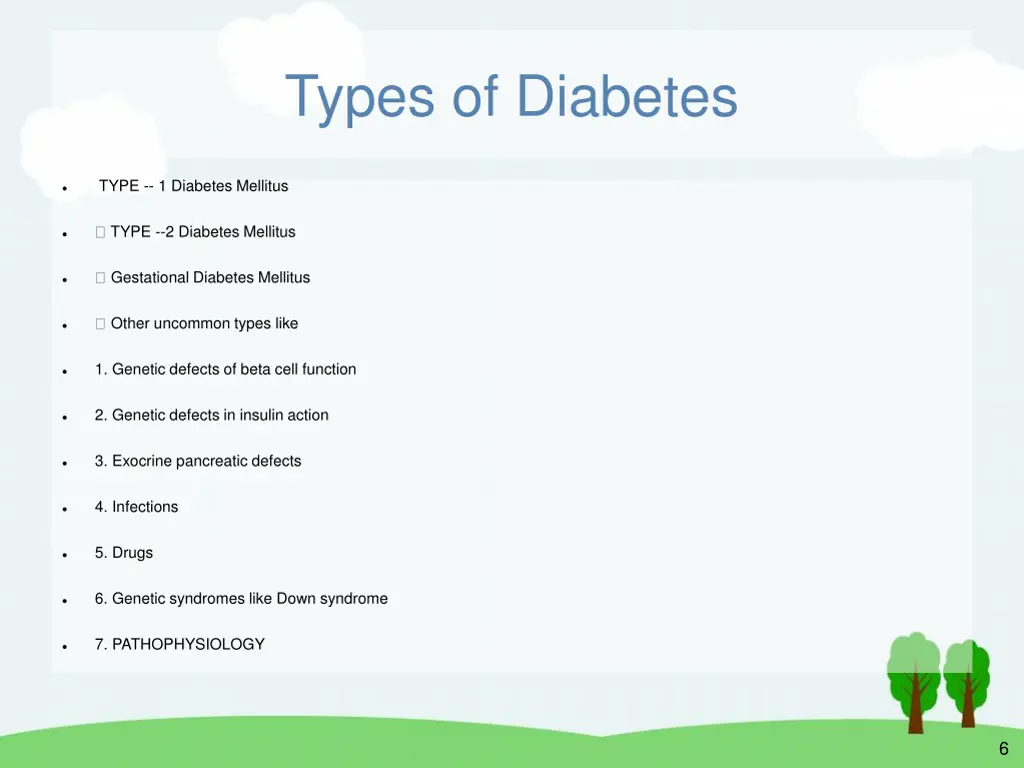 Types of Diabetes

- TYPE -- 1 Diabetes Mellitus
-  TYPE --2 Diabetes Mellitus
-  Gestational Diabetes Mellitus
-  Other uncommon types like
- 1. Genetic defects of beta cell function
- 2. Genetic defects in insulin action
- 3. Exocrine pancreatic defects
- 4. Infections
- 5. Drugs
- 6. Genetic syndromes like Down syndrome
- 7. PATHOPHYSIOLOGY

6